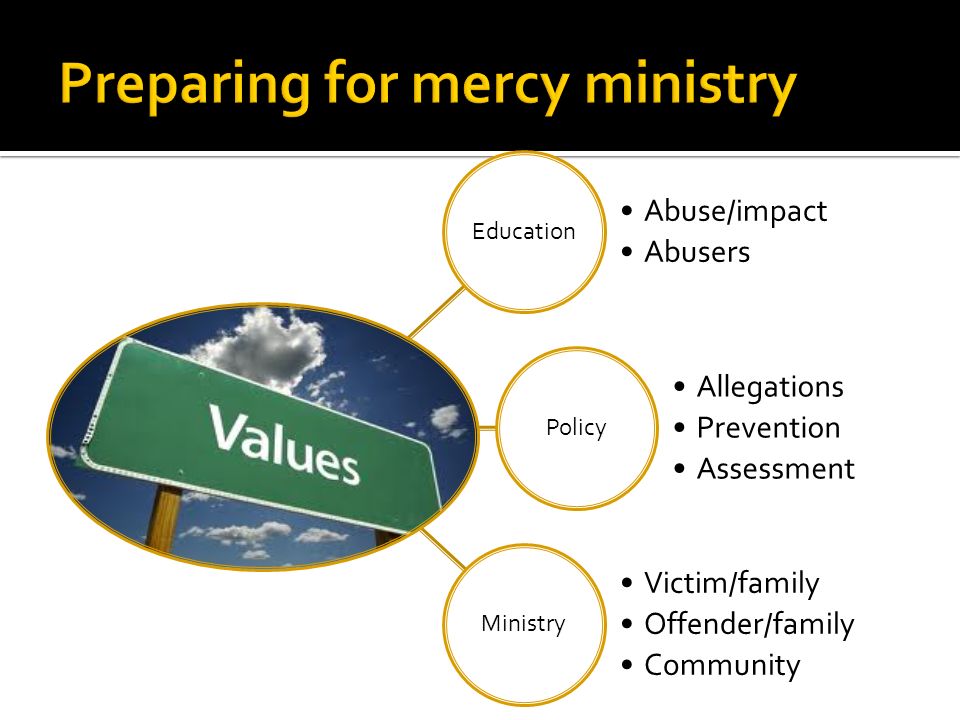 Preparing for mercy ministry

Values

Education

• Abuse/impact
• Abusers

Policy

• Allegations
• Prevention
• Assessment

Ministry

• Victim/family
• Offender/family
• Community